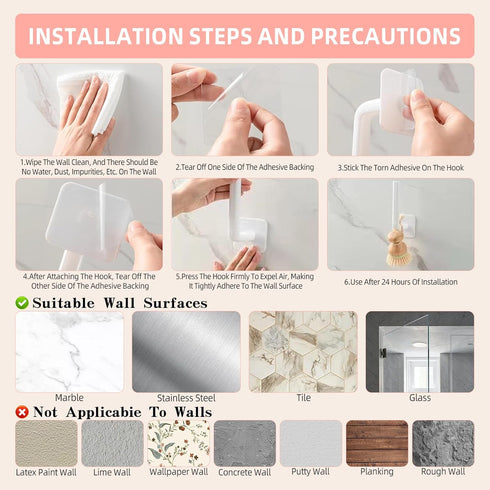 INSTALLATION STEPS AND PRECAUTIONS

1.Wipe The Wall Clean, And There Should Be No Water, Dust, Impurities, Etc. On The Wall

2.Tear Off One Side Of The Adhesive Backing

3.Stick The Torn Adhesive On The Hook

4.After Attaching The Hook, Tear Off The Other Side Of The Adhesive Backing

5.Press The Hook Firmly To Expel Air, Making It Tightly Adhere To The Wall Surface

6.Use After 24 Hours Of Installation

Suitable Wall Surfaces

Marble

Stainless Steel

Tile

Glass

Not Applicabie To Walls

Latex Paint Wall

Lime Wall

Wallpaper Wall

Concrete Wall

Putty Wall

Planking

Rough Wall